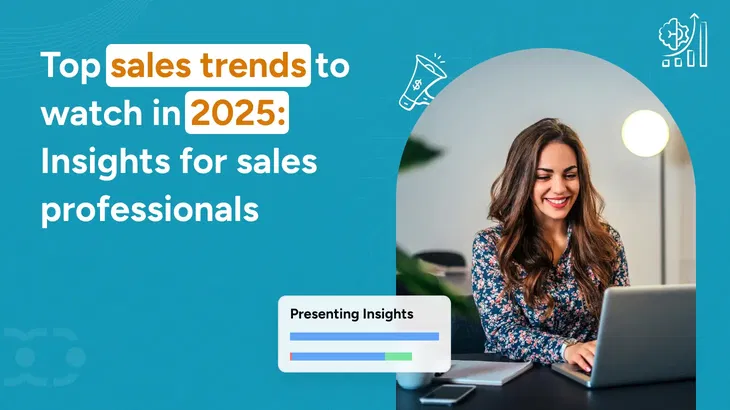 Top sales trends to watch in 2025: Insights for sales professionals

Presenting Insights